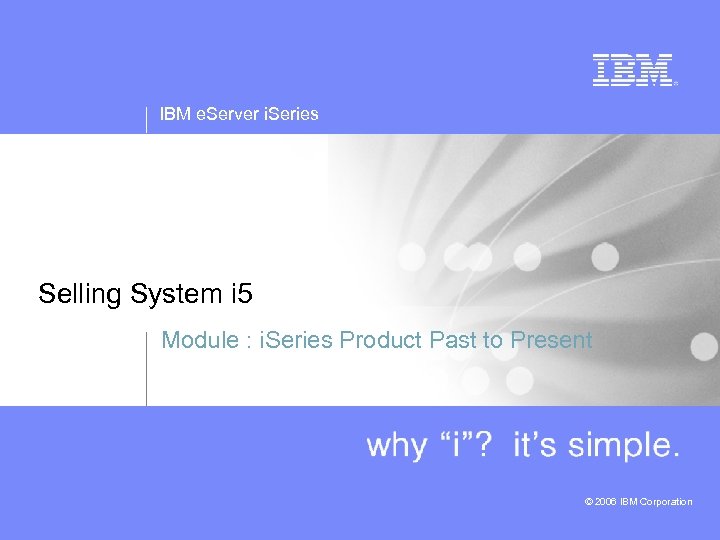 IBM®

IBM eServer iSeries

Selling System i5

Module : iSeries Product Past to Present

why “i”? it’s simple.

© 2006 IBM Corporation